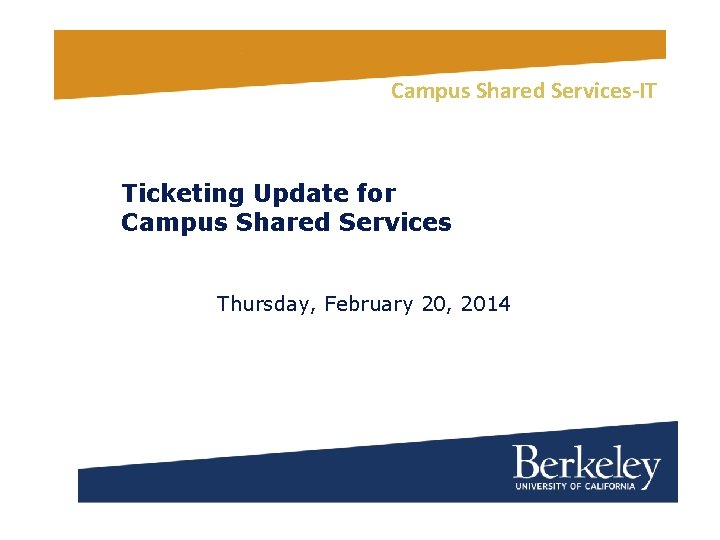 Campus Shared Services-IT

Ticketing Update for Campus Shared Services

Thursday, February 20, 2014

Berkeley
UNIVERSITY OF CALIFORNIA